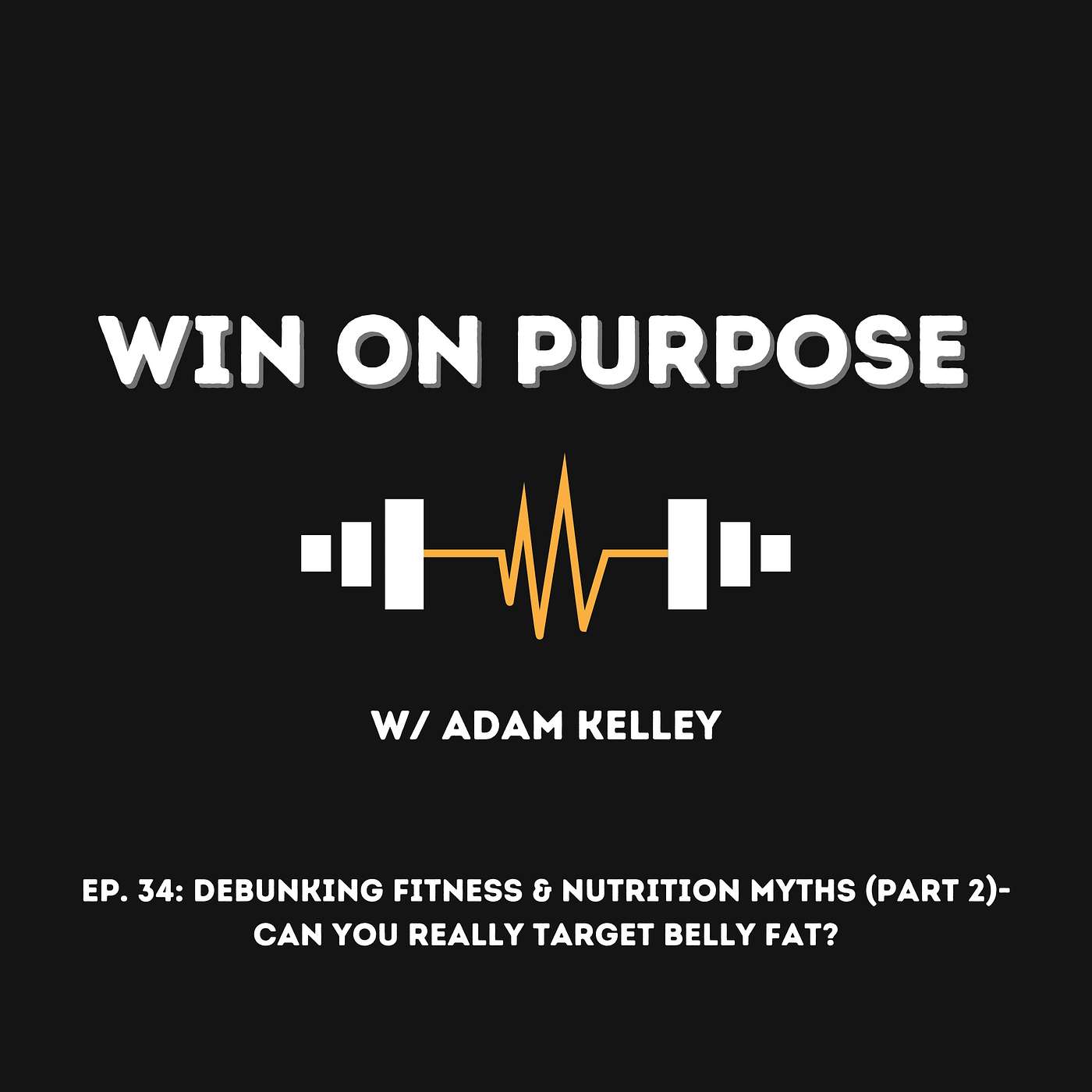 WIN ON PURPOSE

W/ ADAM KELLEY

EP. 34: DEBUNKING FITNESS & NUTRITION MYTHS (PART 2)- CAN YOU REALLY TARGET BELLY FAT?